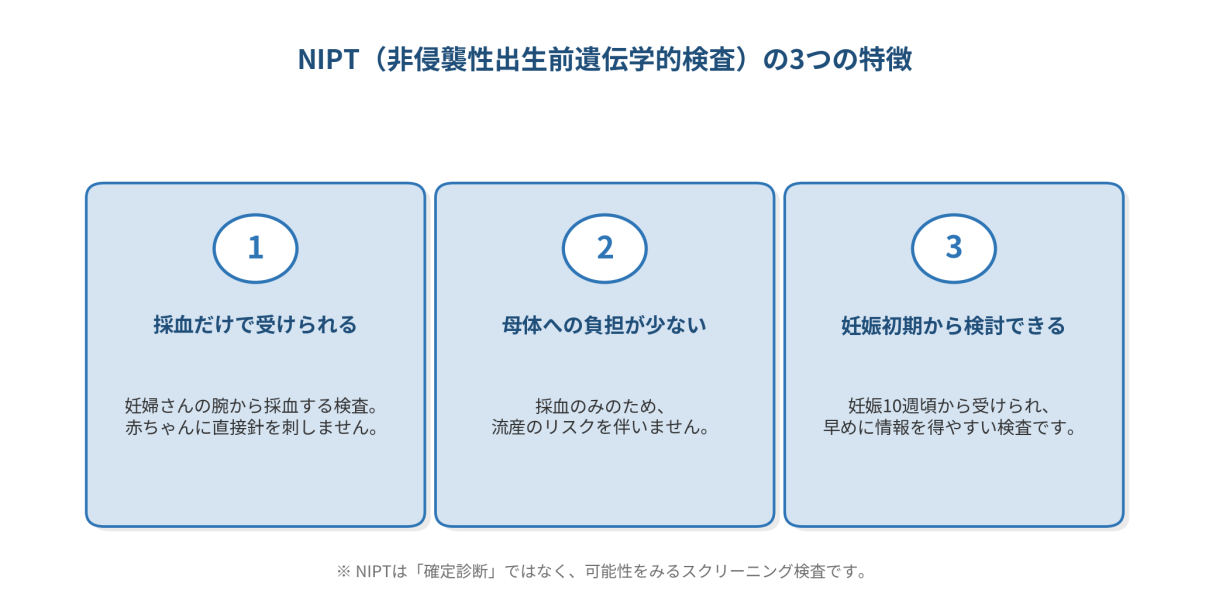 NIPT（非侵襲性出生前遺伝学的検査）の3つの特徴

1

採血だけで受けられる

妊婦さんの腕から採血する検査。
赤ちゃんに直接針を刺しません。

2

母体への負担が少ない

採血のみのため、
流産のリスクを伴いません。

3

妊娠初期から検討できる

妊娠10週頃から受けられ、
早めに情報を得やすい検査です。

※ NIPTは「確定診断」ではなく、可能性をみるスクリーニング検査です。